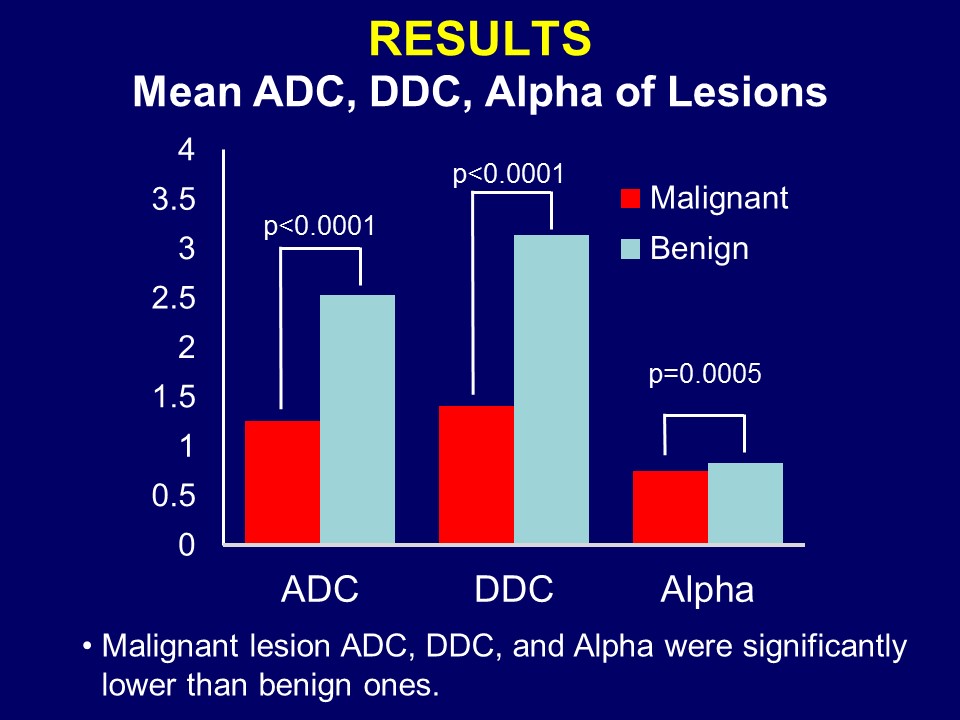 RESULTS
Mean ADC, DDC, Alpha of Lesions

4
3.5
3
2.5
2
1.5
1
0.5
0

p<0.0001
p<0.0001
p=0.0005

Malignant
Benign

ADC
DDC
Alpha

• Malignant lesion ADC, DDC, and Alpha were significantly lower than benign ones.